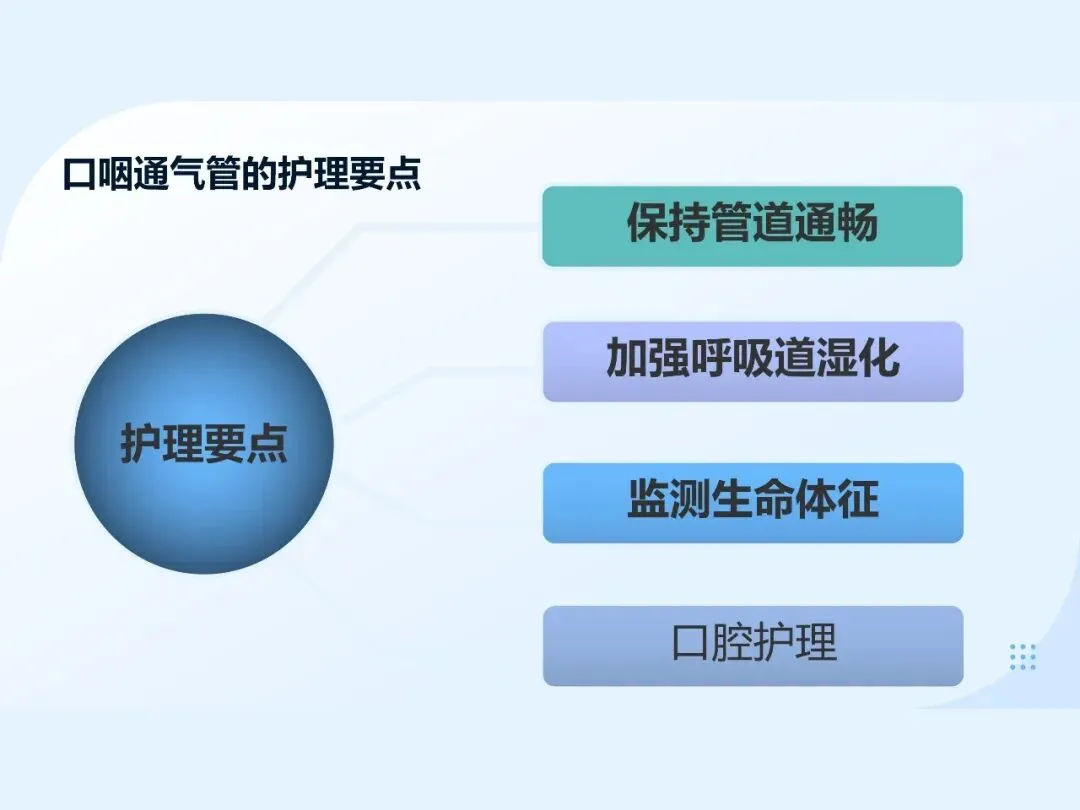 口咽通气管的护理要点

护理要点

保持管道通畅

加强呼吸道湿化

监测生命体征

口腔护理